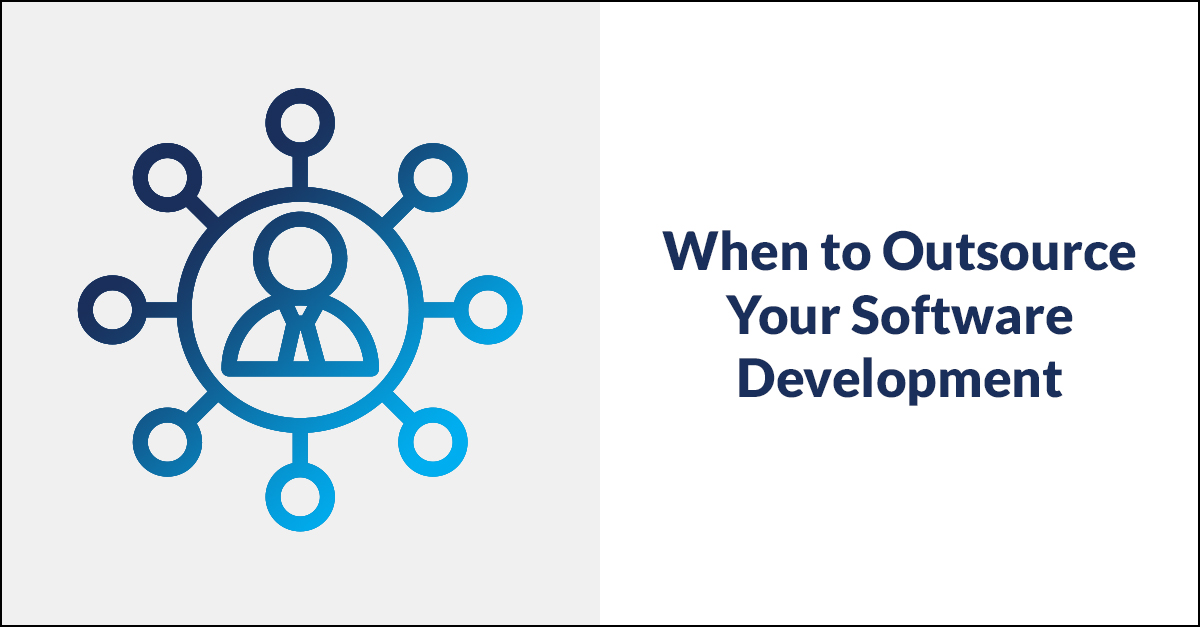 When to Outsource Your Software Development